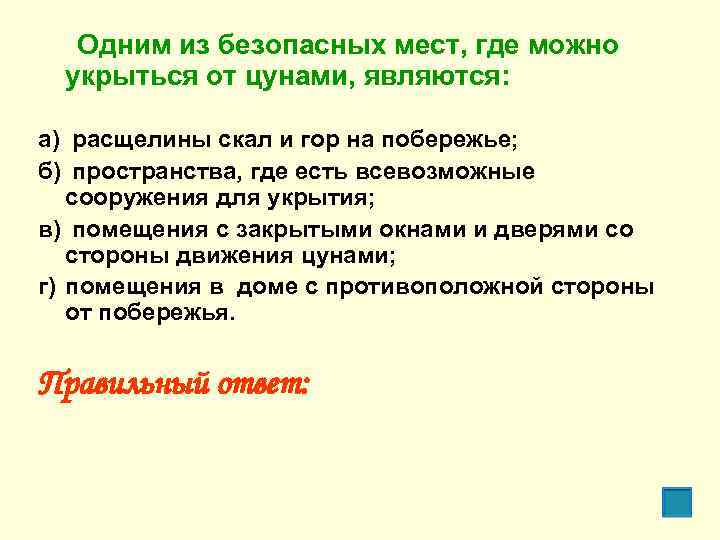 Одним из безопасных мест, где можно укрыться от цунами, являются:

а) расщелины скал и гор на побережье;

б) пространства, где есть всевозможные сооружения для укрытия;

в) помещения с закрытыми окнами и дверями со стороны движения цунами;

г) помещения в доме с противоположной стороны от побережья.

Правильный ответ: